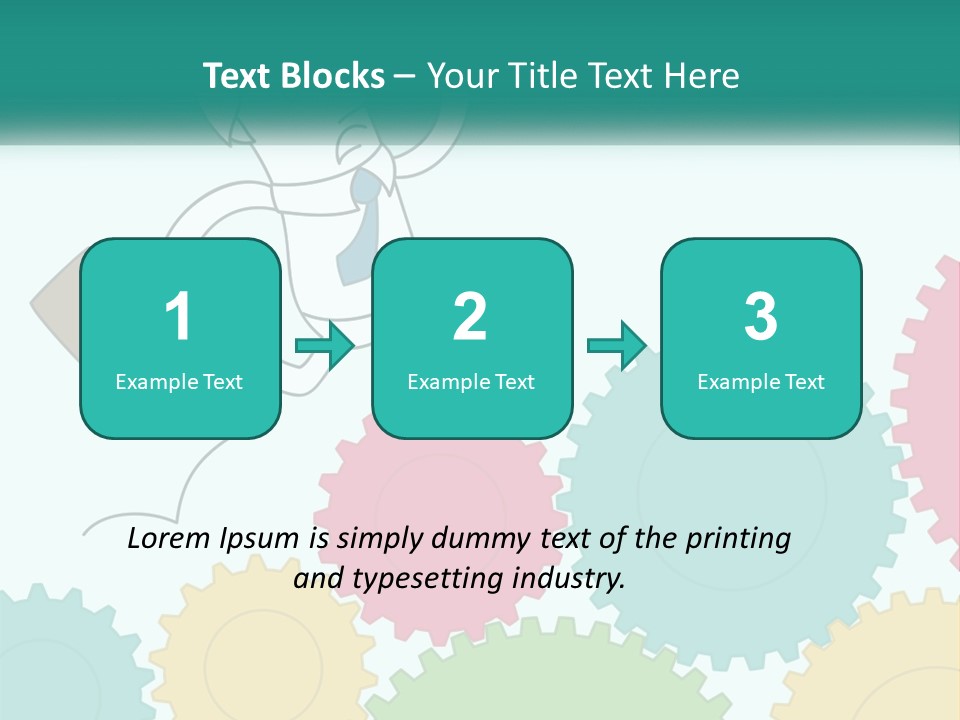 Text Blocks – Your Title Text Here

1
Example Text

2
Example Text

3
Example Text

Lorem Ipsum is simply dummy text of the printing and typesetting industry.